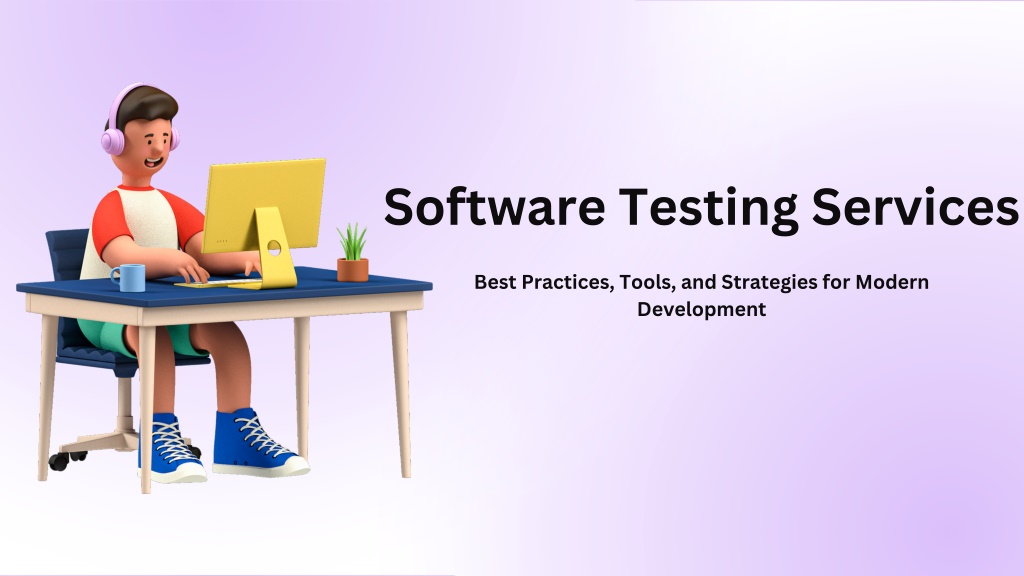 Software Testing Services

Best Practices, Tools, and Strategies for Modern Development